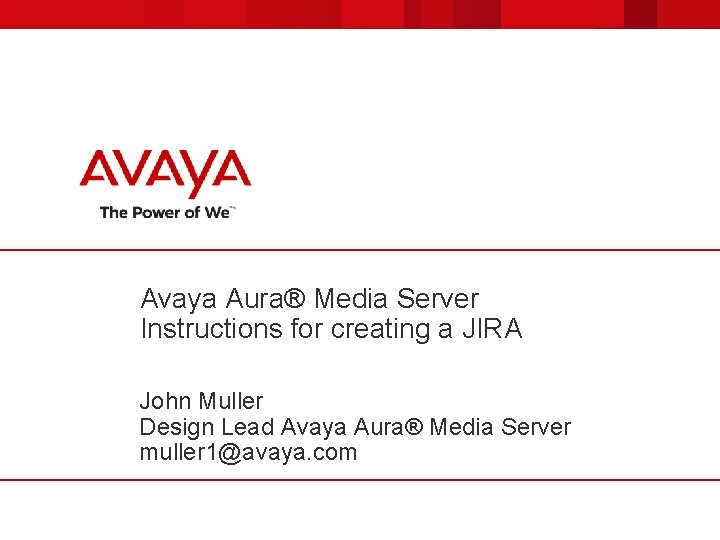 AVAYA
The Power of We™

Avaya Aura® Media Server
Instructions for creating a JIRA

John Muller
Design Lead Avaya Aura® Media Server
muller1@avaya.com